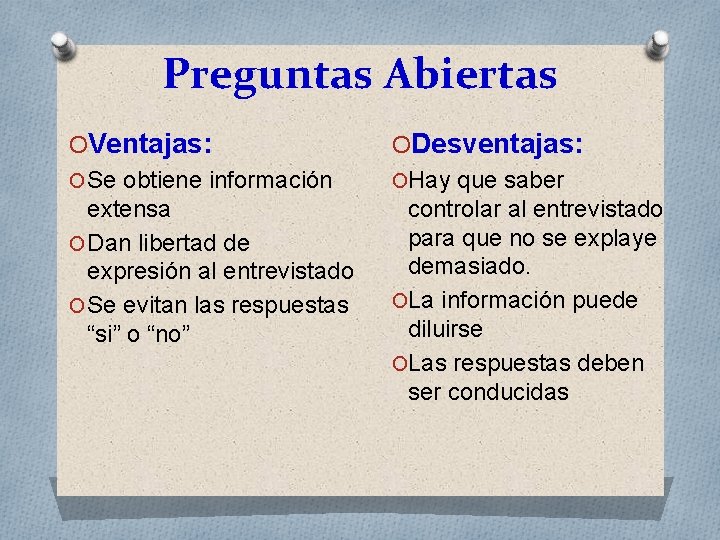 Preguntas Abiertas

Ventajas:

Se obtiene información extensa

Dan libertad de expresión al entrevistado

Se evitan las respuestas “si” o “no”

Desventajas:

Hay que saber controlar al entrevistado para que no se explaye demasiado.

La información puede diluirse

Las respuestas deben ser conducidas